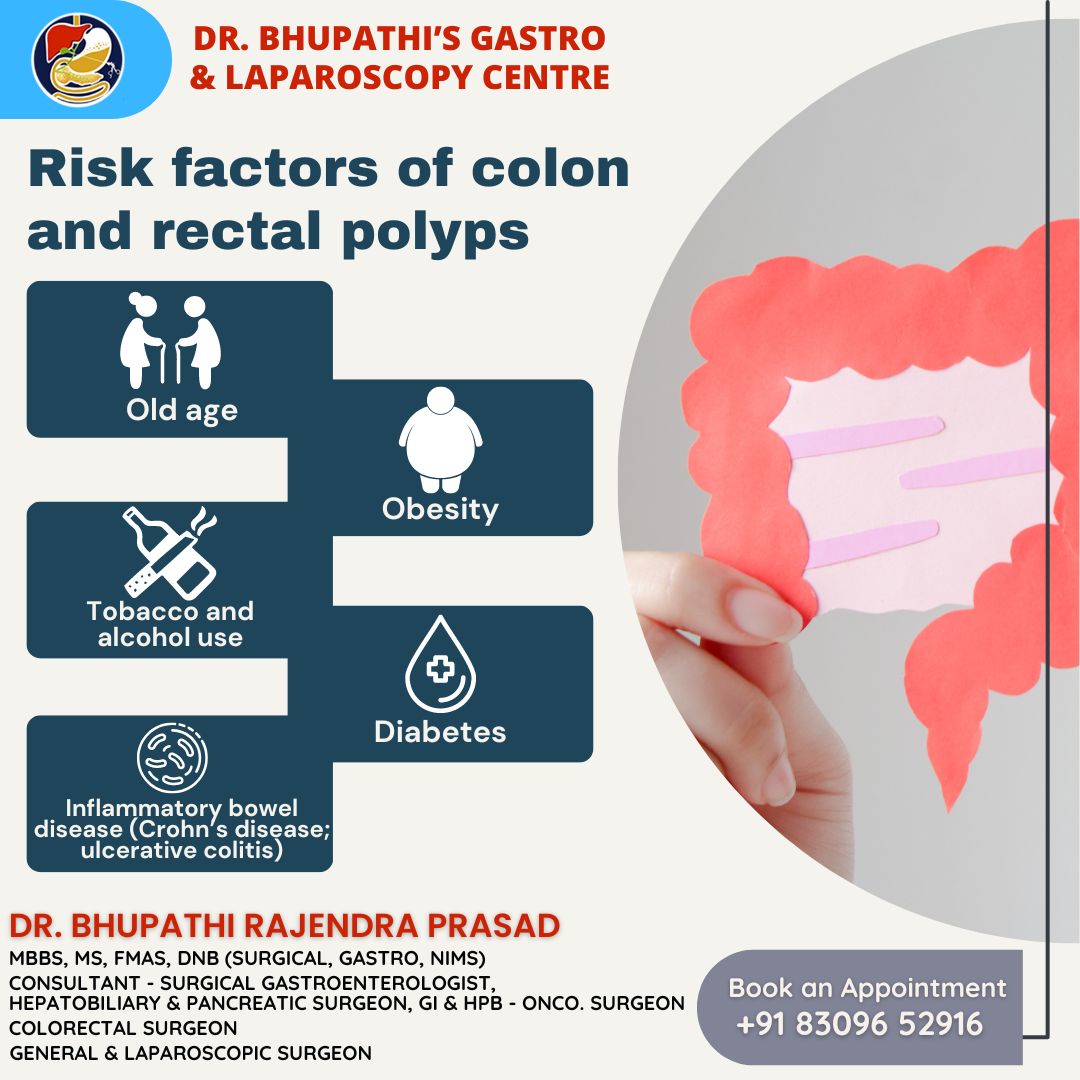 DR. BHUPATHI'S GASTRO & LAPAROSCOPY CENTRE

Risk factors of colon and rectal polyps

Old age

Obesity

Tobacco and alcohol use

Diabetes

Inflammatory bowel disease (Crohn's disease; ulcerative colitis)

DR. BHUPATHI RAJENDRA PRASAD

MBBS, MS, FMAS, DNB (SURGICAL, GASTRO, NIMS)
CONSULTANT - SURGICAL GASTROENTEROLOGIST, HEPATOBILIARY & PANCREATIC SURGEON, GI & HPB - ONCO. SURGEON
COLORECTAL SURGEON
GENERAL & LAPAROSCOPIC SURGEON

Book an Appointment
+91 83096 52916